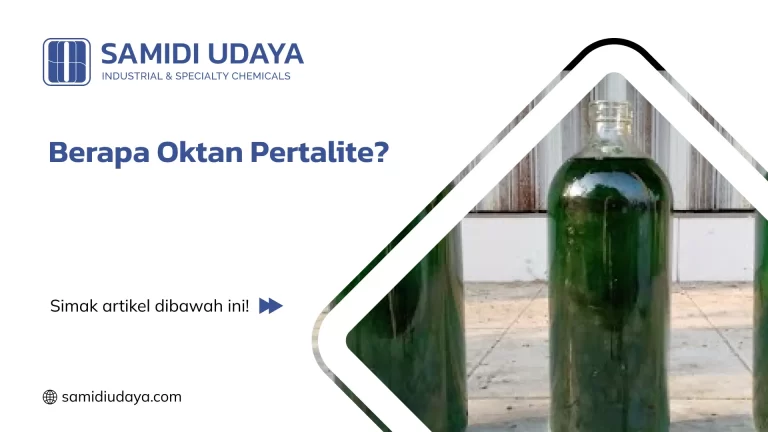 SAMIDI UDAYA
INDUSTRIAL & SPECIALTY CHEMICALS

Berapa Oktan Pertalite?

Simak artikel dibawah ini!

samidiudaya.com